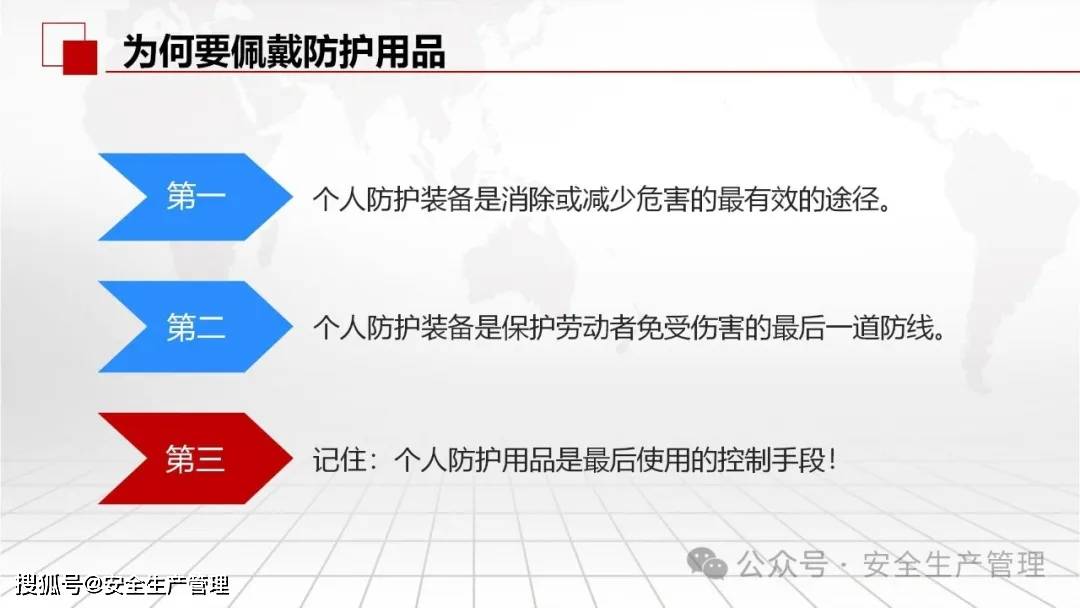 为何要佩戴防护用品

第一 个人防护装备是消除或减少危害的最有效的途径。

第二 个人防护装备是保护劳动者免受伤害的最后一道防线。

第三 记住：个人防护用品是最后使用的控制手段！

公众号 · 安全生产管理

搜狐号@安全生产管理